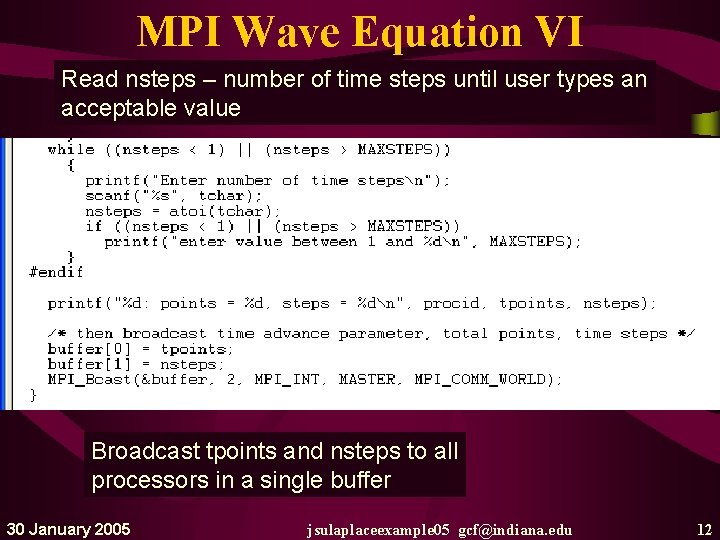 MPI Wave Equation VI

Read nsteps – number of time steps until user types an acceptable value

while ((nsteps < 1) || (nsteps > MAXSTEPS))
{
printf("Enter number of time steps\n");
scanf("%s", tchar);
nsteps = atoi(tchar);
if ((nsteps < 1) || (nsteps > MAXSTEPS))
printf("enter value between 1 and %d\n", MAXSTEPS);
}
#endif

printf("%d: points = %d, steps = %d\n", procid, tpoints, nsteps);

/* then broadcast time advance parameter, total points, time steps */
buffer[0] = tpoints;
buffer[1] = nsteps;
MPI_Bcast(&buffer, 2, MPI_INT, MASTER, MPI_COMM_WORLD);
}

Broadcast tpoints and nsteps to all processors in a single buffer

30 January 2005

jsulaplaceexample05 gcf@indiana.edu

12